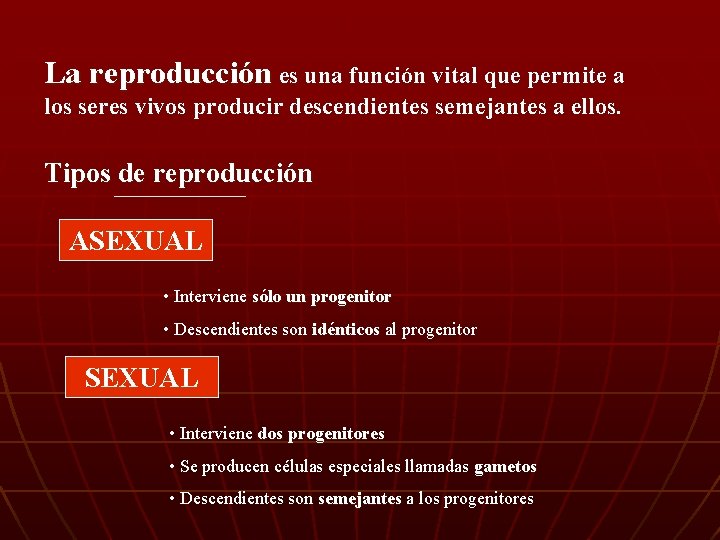 La reproducción es una función vital que permite a los seres vivos producir descendientes semejantes a ellos.

Tipos de reproducción

ASEXUAL

• Interviene sólo un progenitor
• Descendientes son idénticos al progenitor

SEXUAL

• Interviene dos progenitores
• Se producen células especiales llamadas gametos
• Descendientes son semejantes a los progenitores